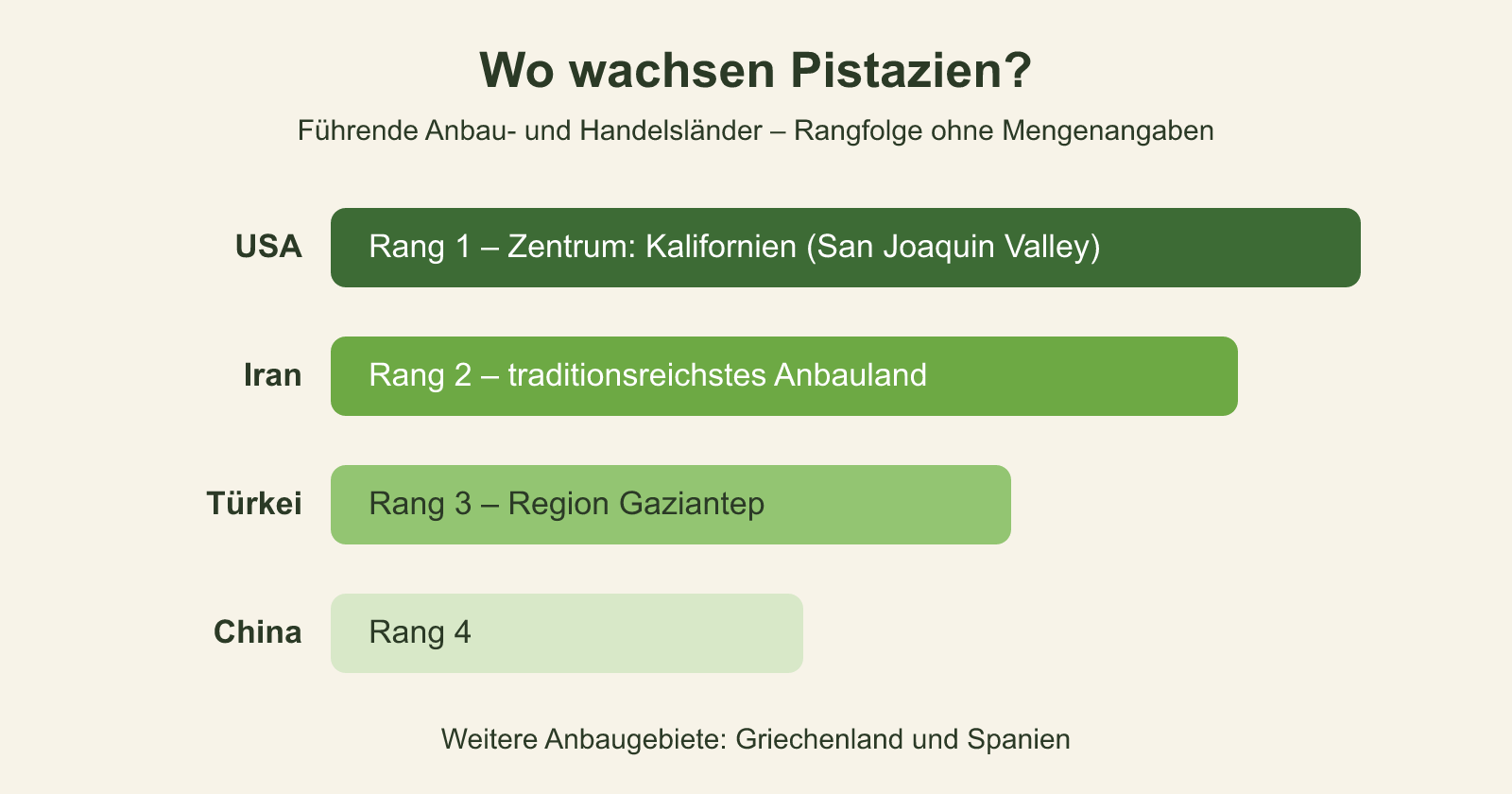 Wo wachsen Pistazien?

Führende Anbau- und Handelsländer – Rangfolge ohne Mengenangaben

USA Rang 1 – Zentrum: Kalifornien (San Joaquin Valley)

Iran Rang 2 – traditionsreichstes Anbauland

Türkei Rang 3 – Region Gaziantep

China Rang 4

Weitere Anbaugebiete: Griechenland und Spanien